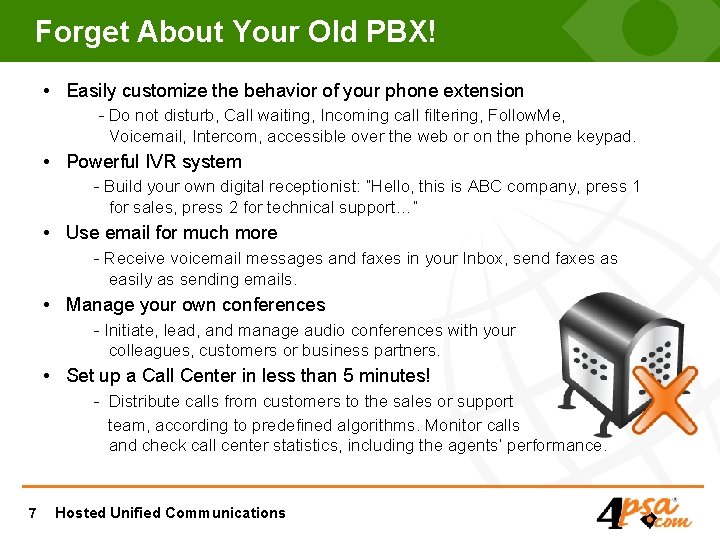 Forget About Your Old PBX!

• Easily customize the behavior of your phone extension

- Do not disturb, Call waiting, Incoming call filtering, FollowMe, Voicemail, Intercom, accessible over the web or on the phone keypad.

• Powerful IVR system

- Build your own digital receptionist: "Hello, this is ABC company, press 1 for sales, press 2 for technical support…"

• Use email for much more

- Receive voicemail messages and faxes in your Inbox, send faxes as easily as sending emails.

• Manage your own conferences

- Initiate, lead, and manage audio conferences with your colleagues, customers or business partners.

• Set up a Call Center in less than 5 minutes!

- Distribute calls from customers to the sales or support team, according to predefined algorithms. Monitor calls and check call center statistics, including the agents' performance.

7 Hosted Unified Communications

4psa.com